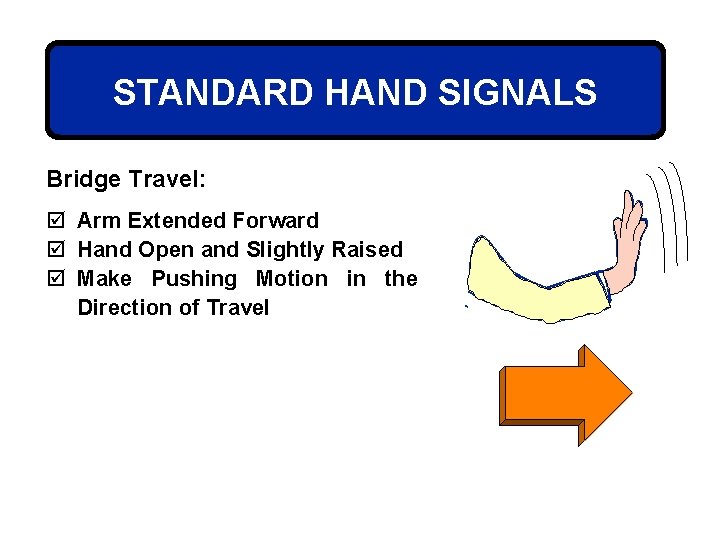 STANDARD HAND SIGNALS

Bridge Travel:

☑ Arm Extended Forward
☑ Hand Open and Slightly Raised
☑ Make Pushing Motion in the Direction of Travel